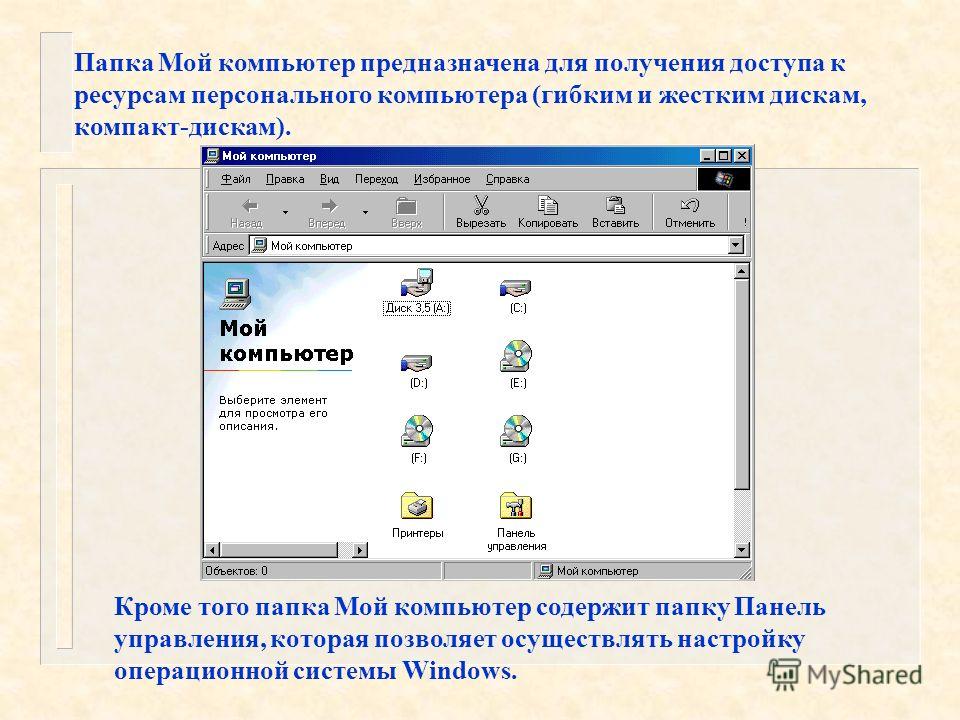 Папка Мой компьютер предназначена для получения доступа к ресурсам персонального компьютера (гибким и жестким дискам, компакт-дискам).

Мой компьютер

Файл Правка Вид Переход Избранное Справка

Назад Вперед Вверх Вырезать Копировать Вставить Отменить

Адрес Мой компьютер

Мой компьютер

Выберите элемент для просмотра его описания.

Диск 3,5 (A:)
(C:)
(D:)
(E:)
(F:)
(G:)
Принтеры
Панель управления

Объектов: 0
Мой компьютер

Кроме того папка Мой компьютер содержит папку Панель управления, которая позволяет осуществлять настройку операционной системы Windows.

MyShared